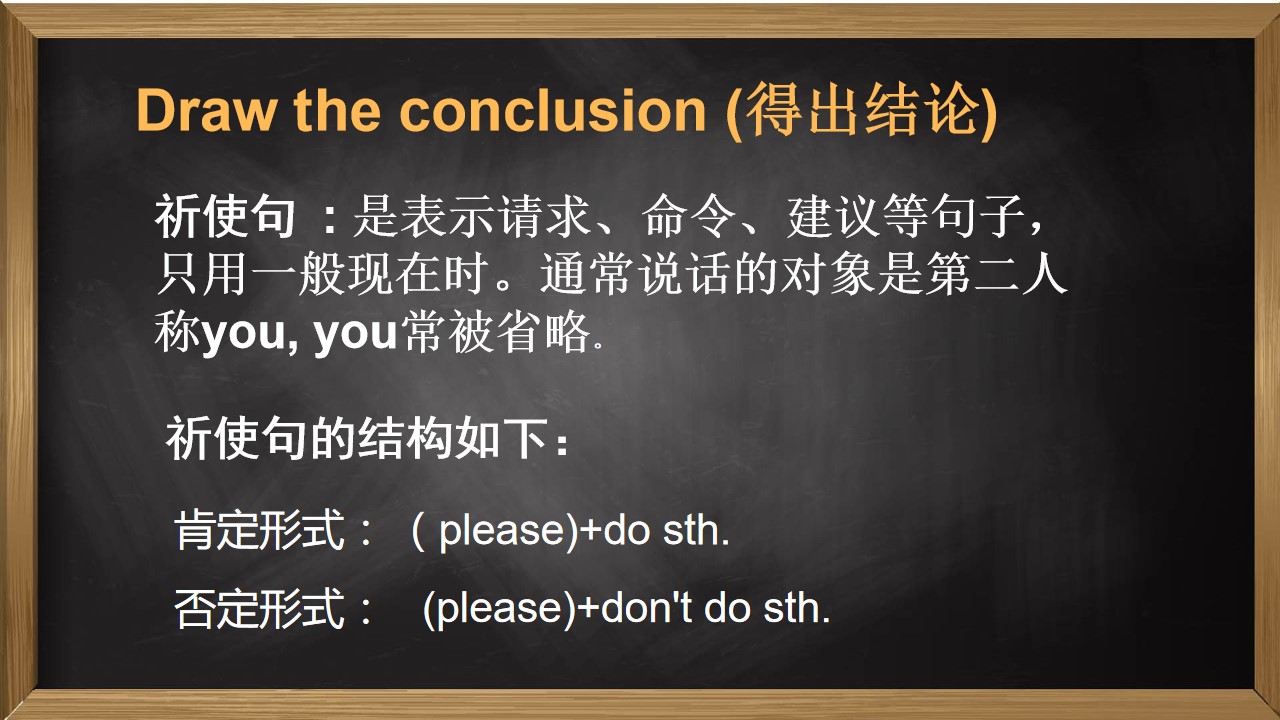 Draw the conclusion (得出结论)

祈使句 ：是表示请求、命令、建议等句子，只用一般现在时。通常说话的对象是第二人称you, you常被省略.

祈使句的结构如下：

肯定形式： ( please)+do sth.

否定形式： (please)+don't do sth.